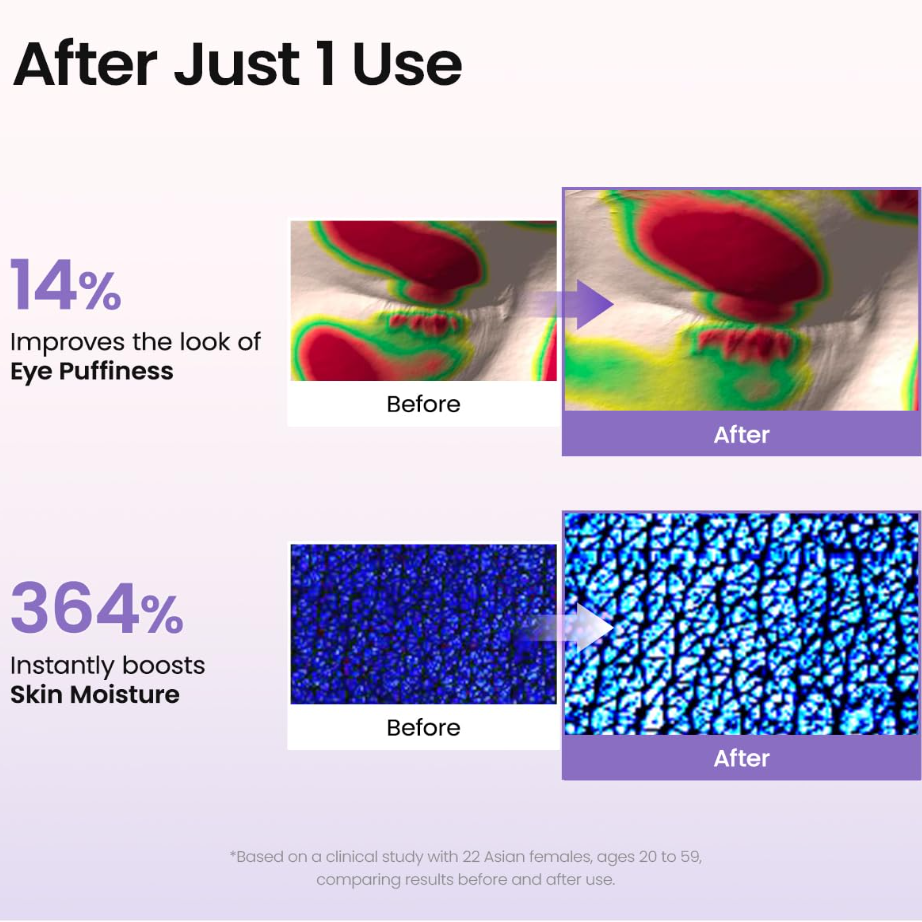 After Just 1 Use

14%
Improves the look of
Eye Puffiness

Before

After

364%
Instantly boosts
Skin Moisture

Before

After

*Based on a clinical study with 22 Asian females, ages 20 to 59, comparing results before and after use.